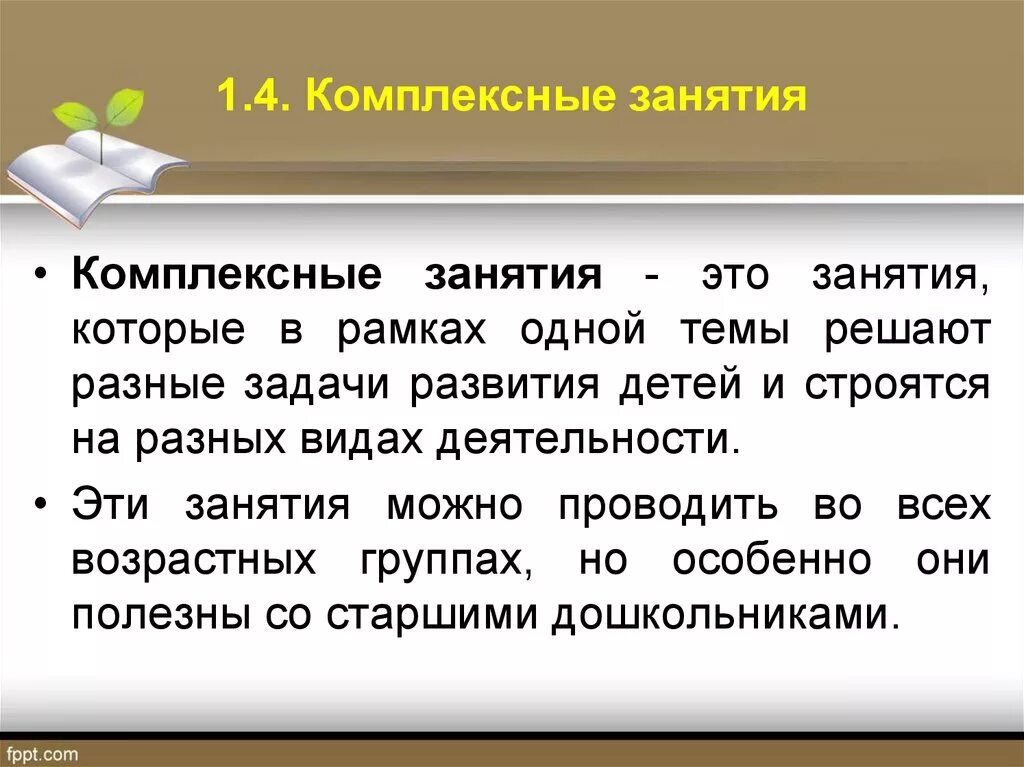 1.4. Комплексные занятия

• Комплексные занятия - это занятия, которые в рамках одной темы решают разные задачи развития детей и строятся на разных видах деятельности.

• Эти занятия можно проводить во всех возрастных группах, но особенно они полезны со старшими дошкольниками.

fppt.com